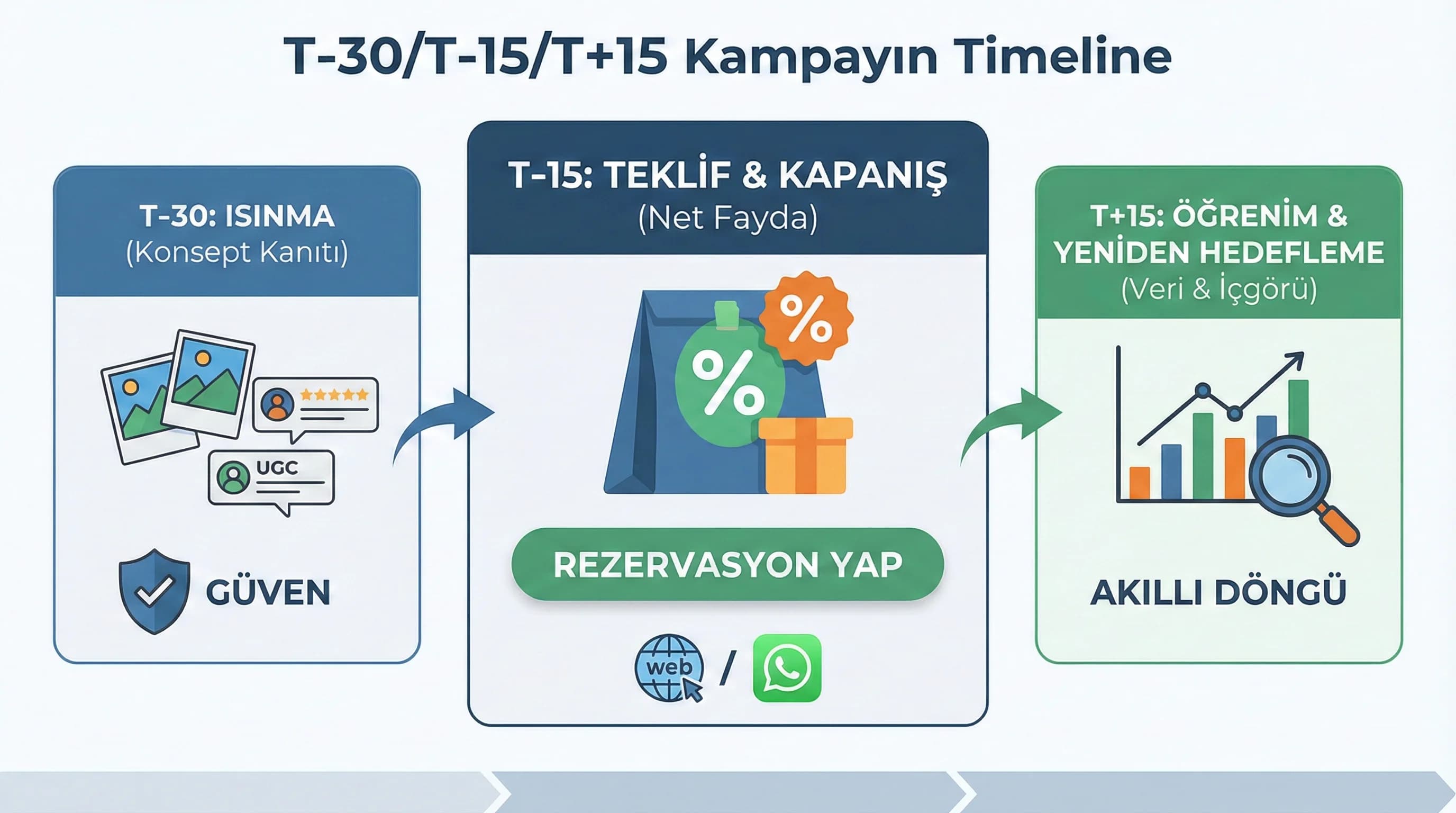 T-30/T-15/T+15 Kampayın Timeline

T-30: ISINMA
(Konsept Kanıtı)

UGC

GÜVEN

T-15: TEKLİF & KAPANIŞ
(Net Fayda)

%

%

REZERVASYON YAP

web /

T+15: ÖĞRENİM & YENİDEN HEDEFLEME
(Veri & İçgörü)

AKILLI DÖNGÜ